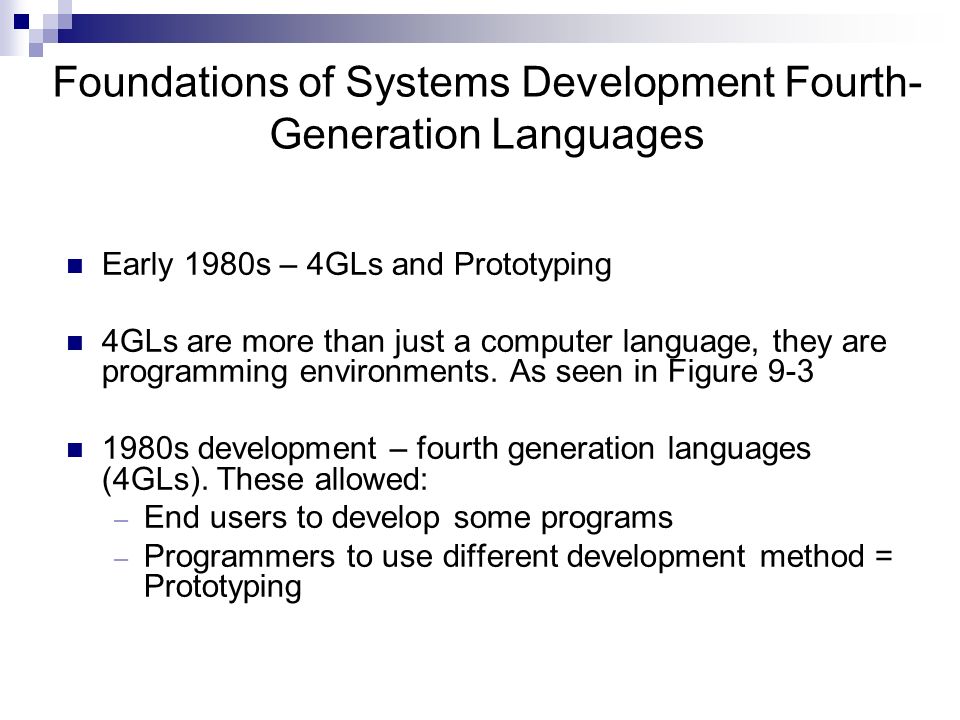 Foundations of Systems Development Fourth-Generation Languages

Early 1980s – 4GLs and Prototyping

4GLs are more than just a computer language, they are programming environments. As seen in Figure 9-3

1980s development – fourth generation languages (4GLs). These allowed:
– End users to develop some programs
– Programmers to use different development method = Prototyping